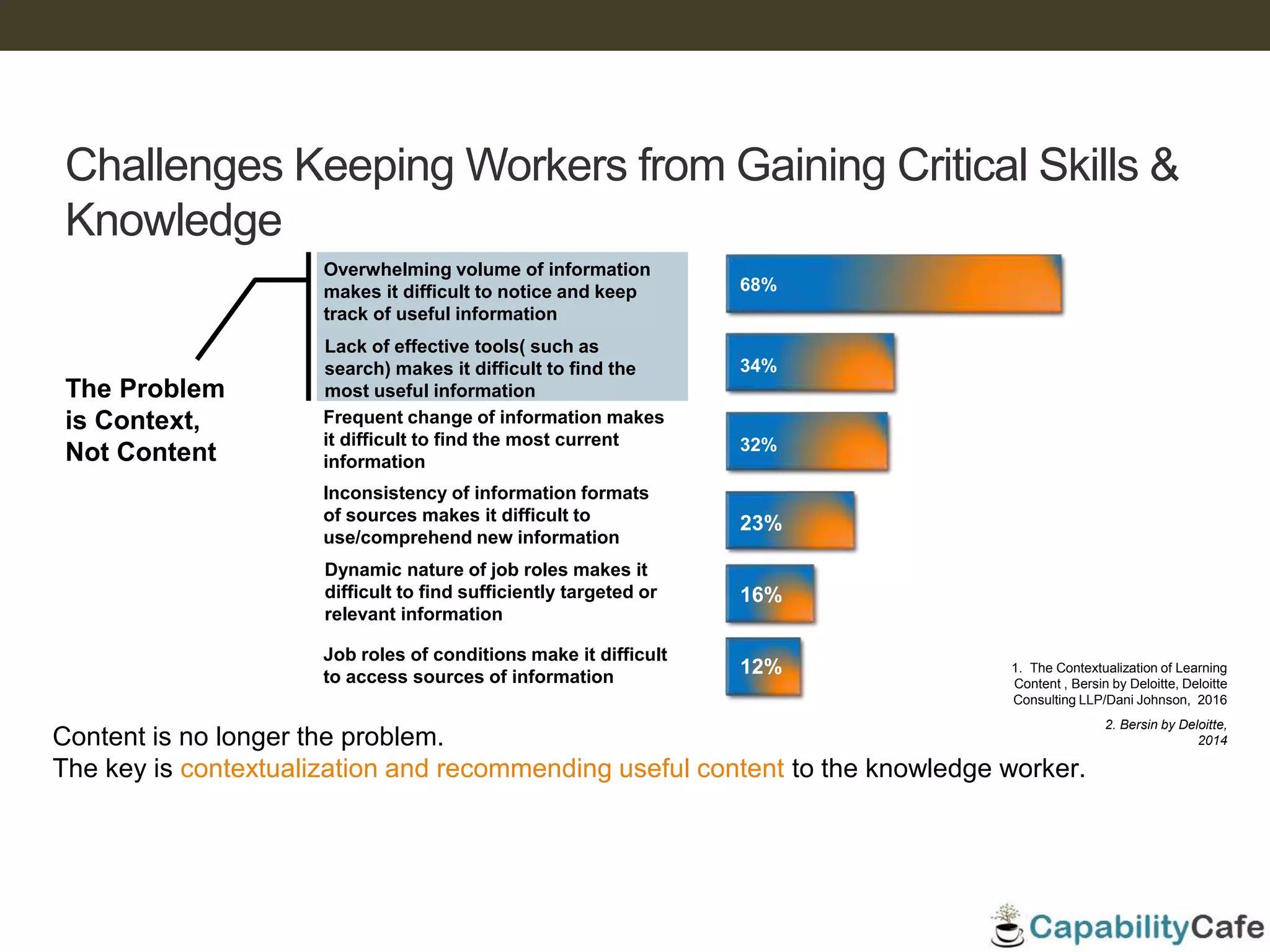 Challenges Keeping Workers from Gaining Critical Skills & Knowledge

The Problem is Context, Not Content

Overwhelming volume of information makes it difficult to notice and keep track of useful information

68%

Lack of effective tools( such as search) makes it difficult to find the most useful information

34%

Frequent change of information makes it difficult to find the most current information

32%

Inconsistency of information formats of sources makes it difficult to use/comprehend new information

23%

Dynamic nature of job roles makes it difficult to find sufficiently targeted or relevant information

16%

Job roles of conditions make it difficult to access sources of information

12%

1. The Contextualization of Learning Content , Bersin by Deloitte, Deloitte Consulting LLP/Dani Johnson, 2016

2. Bersin by Deloitte, 2014

Content is no longer the problem.
The key is contextualization and recommending useful content to the knowledge worker.

CapabilityCafe